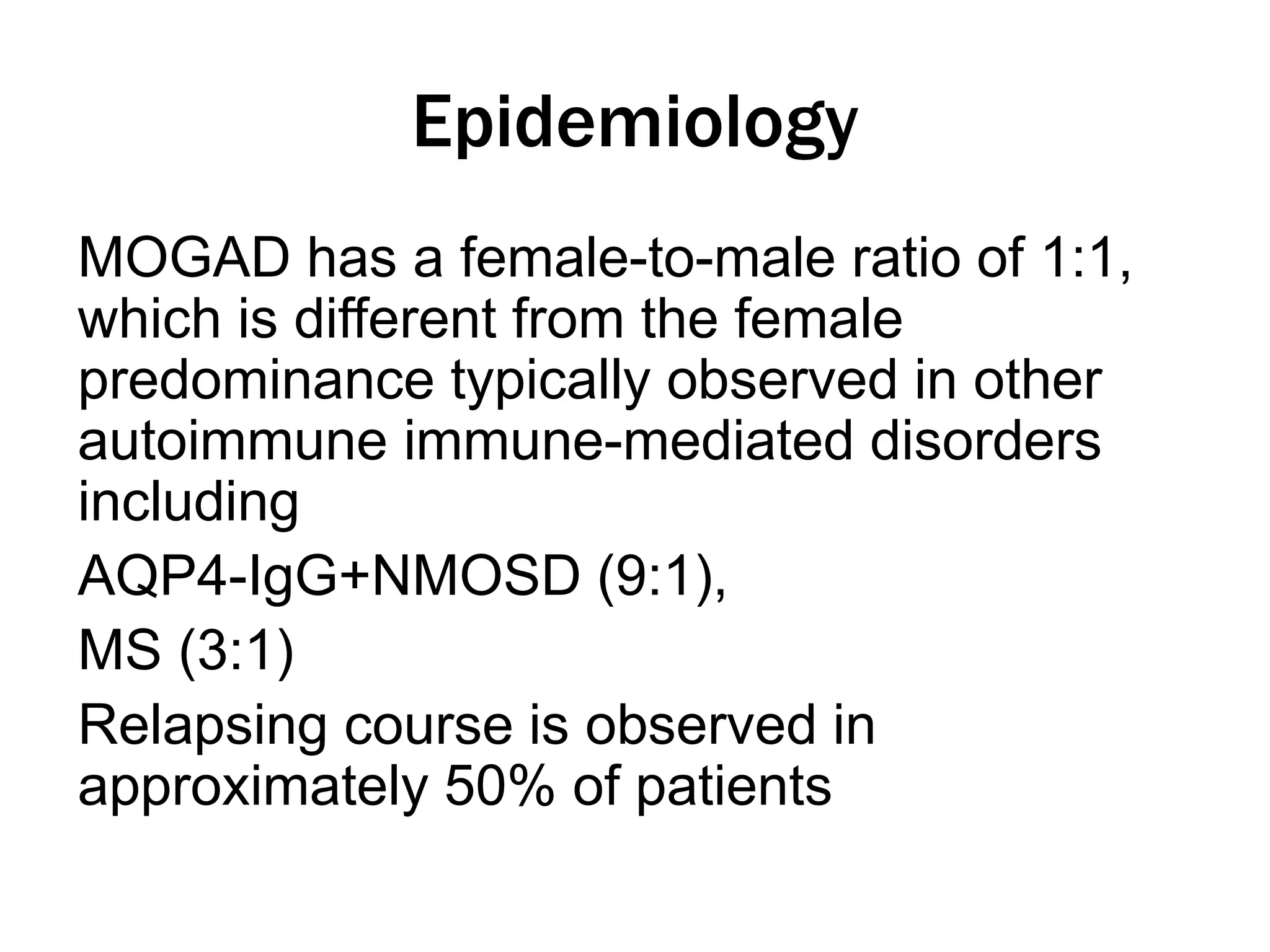 Epidemiology

MOGAD has a female-to-male ratio of 1:1, which is different from the female predominance typically observed in other autoimmune immune-mediated disorders including

AQP4-IgG+NMOSD (9:1),

MS (3:1)

Relapsing course is observed in approximately 50% of patients